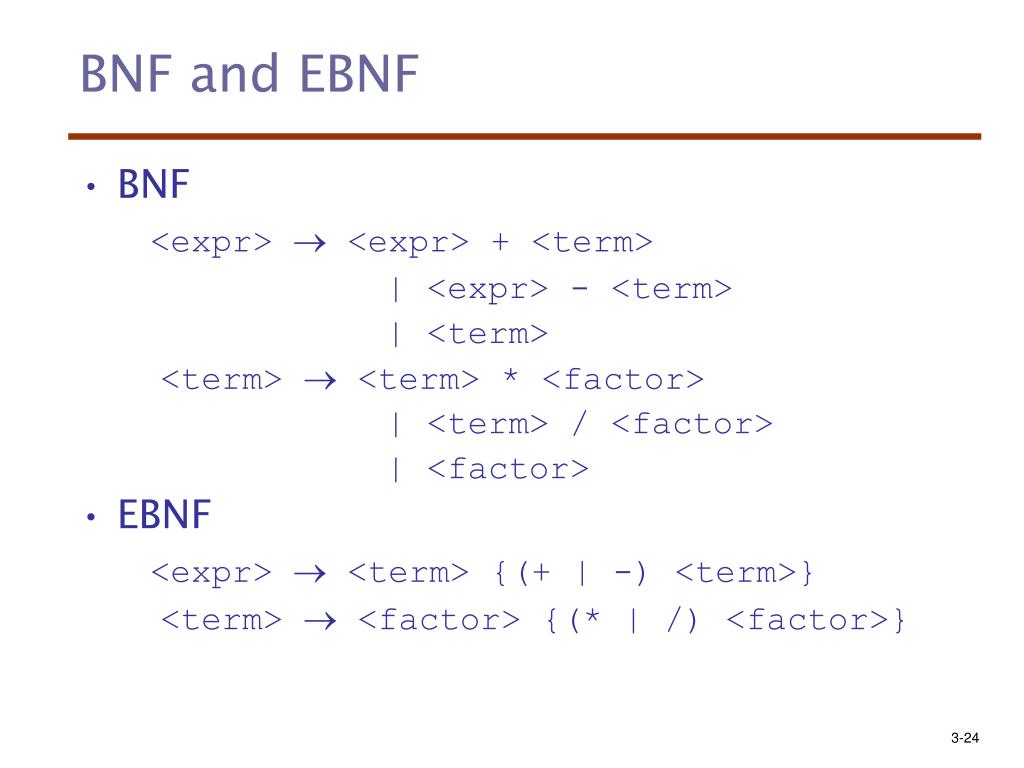 BNF and EBNF

• BNF

<expr> → <expr> + <term>
| <expr> - <term>
| <term>
<term> → <term> * <factor>
| <term> / <factor>
| <factor>

• EBNF

<expr> → <term> {(+ | -) <term>}
<term> → <factor> {(* | /) <factor>}

3-24